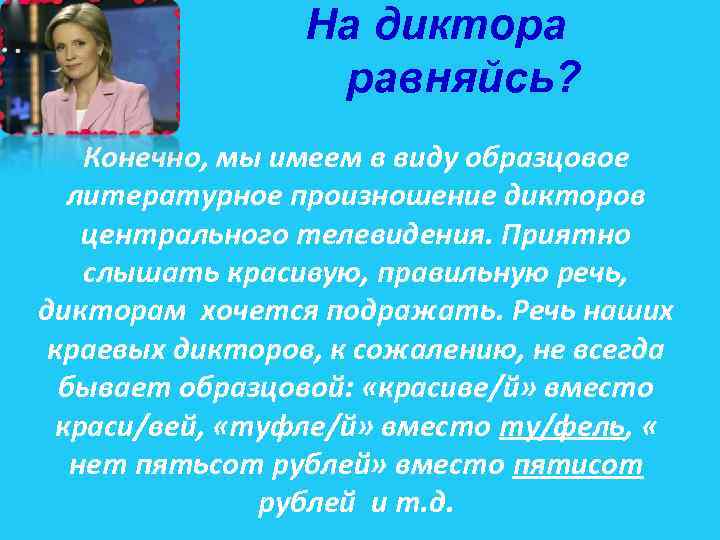 На диктора равняйсь?

Конечно, мы имеем в виду образцовое литературное произношение дикторов центрального телевидения. Приятно слышать красивую, правильную речь, дикторам хочется подражать. Речь наших краевых дикторов, к сожалению, не всегда бывает образцовой: «красиве/й» вместо краси/вей, «туфле/й» вместо ту/фель, « нет пятьсот рублей» вместо пятисот рублей и т.д.